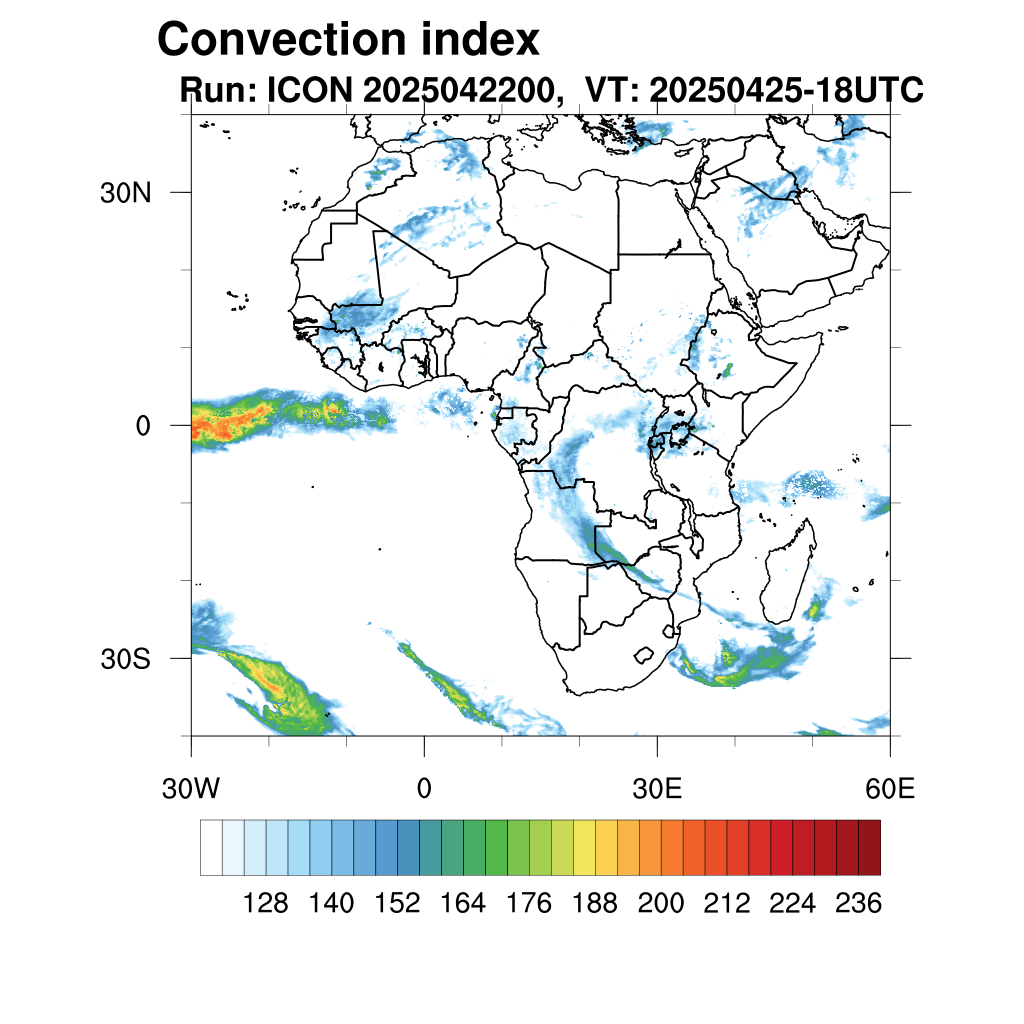 Convection index

Run: ICON 2025042200, VT: 20250425-18UTC

30N

0

30S

30W

0

30E

60E

128 140 152 164 176 188 200 212 224 236